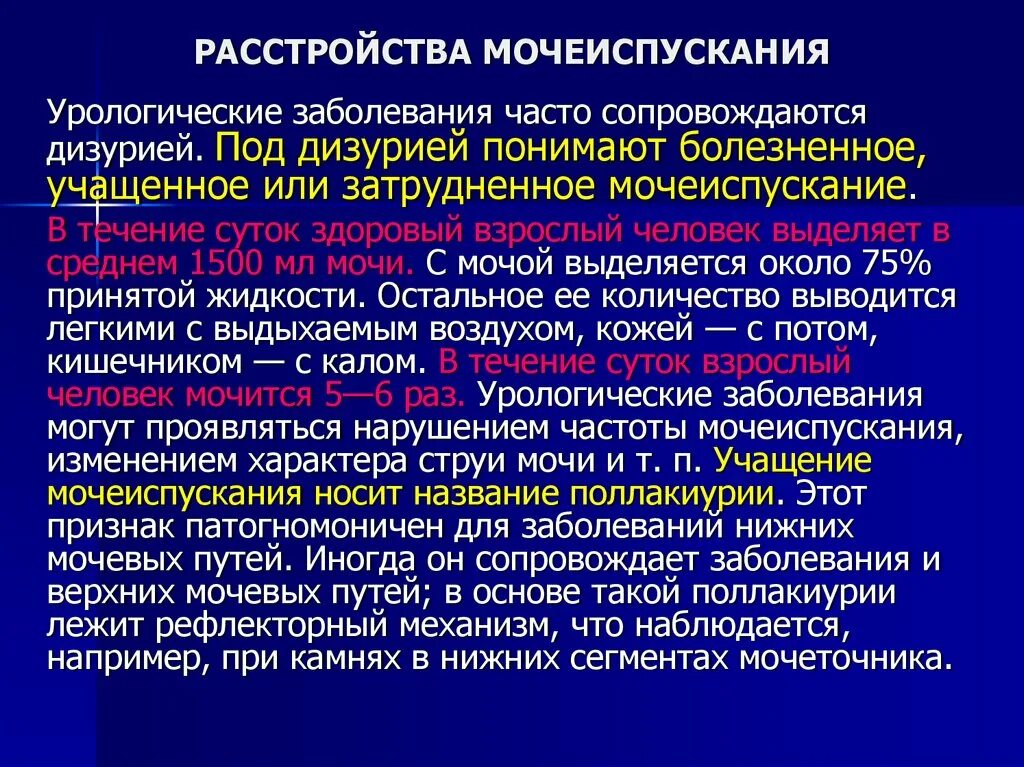 РАССТРОЙСТВА МОЧЕИСПУСКАНИЯ

Урологические заболевания часто сопровождаются дизурией. Под дизурией понимают болезненное, учащенное или затрудненное мочеиспускание. В течение суток здоровый взрослый человек выделяет в среднем 1500 мл мочи. С мочой выделяется около 75% принятой жидкости. Остальное ее количество выводится легкими с выдыхаемым воздухом, кожей — с потом, кишечником — с калом. В течение суток взрослый человек мочится 5—6 раз. Урологические заболевания могут проявляться нарушением частоты мочеиспускания, изменением характера струи мочи и т. п. Учащение мочеиспускания носит название поллакиурии. Этот признак патогномоничен для заболеваний нижних мочевых путей. Иногда он сопровождает заболевания и верхних мочевых путей; в основе такой поллакиурии лежит рефлекторный механизм, что наблюдается, например, при камнях в нижних сегментах мочеточника.